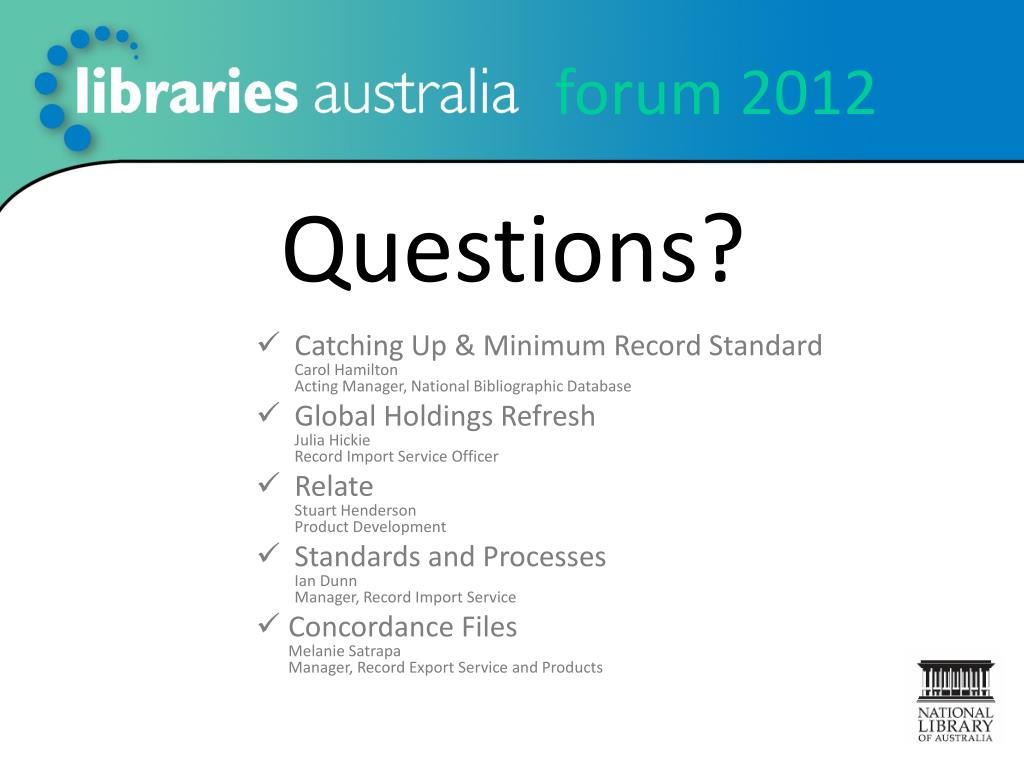 libraries australia forum 2012

Questions?

✓ Catching Up & Minimum Record Standard
Carol Hamilton
Acting Manager, National Bibliographic Database

✓ Global Holdings Refresh
Julia Hickie
Record Import Service Officer

✓ Relate
Stuart Henderson
Product Development

✓ Standards and Processes
Ian Dunn
Manager, Record Import Service

✓ Concordance Files
Melanie Satrapa
Manager, Record Export Service and Products

NATIONAL LIBRARY OF AUSTRALIA